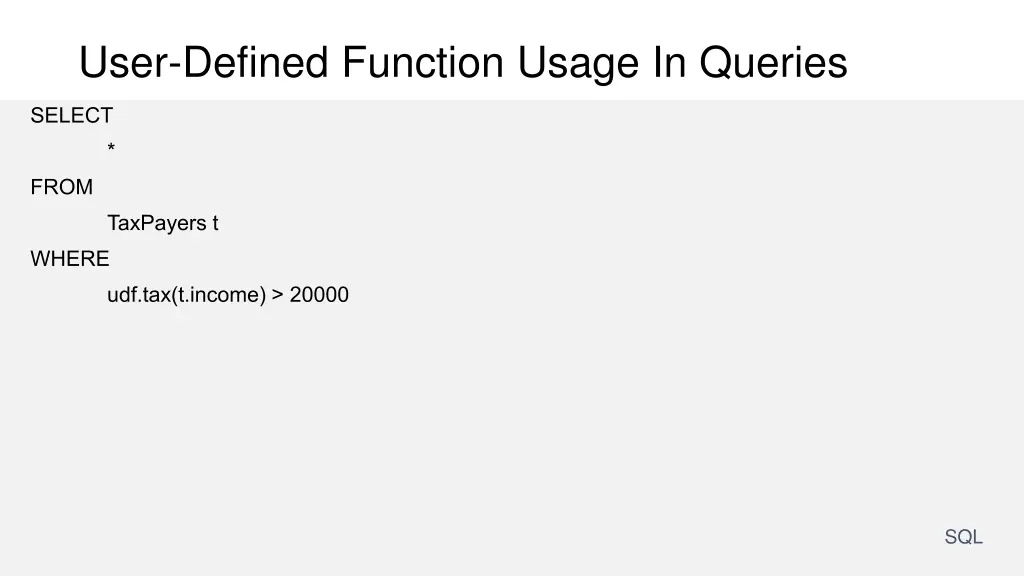 User-Defined Function Usage In Queries

SELECT
*
FROM
TaxPayers t
WHERE
udf.tax(t.income) > 20000

SQL